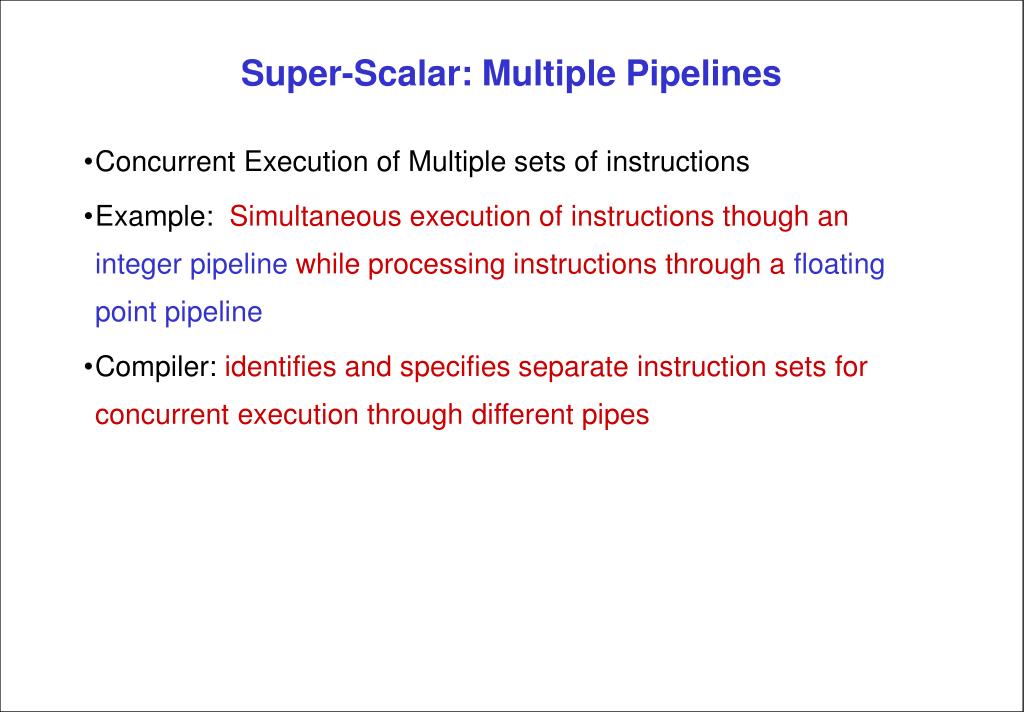 Super-Scalar: Multiple Pipelines

•Concurrent Execution of Multiple sets of instructions

•Example: Simultaneous execution of instructions though an integer pipeline while processing instructions through a floating point pipeline

•Compiler: identifies and specifies separate instruction sets for concurrent execution through different pipes